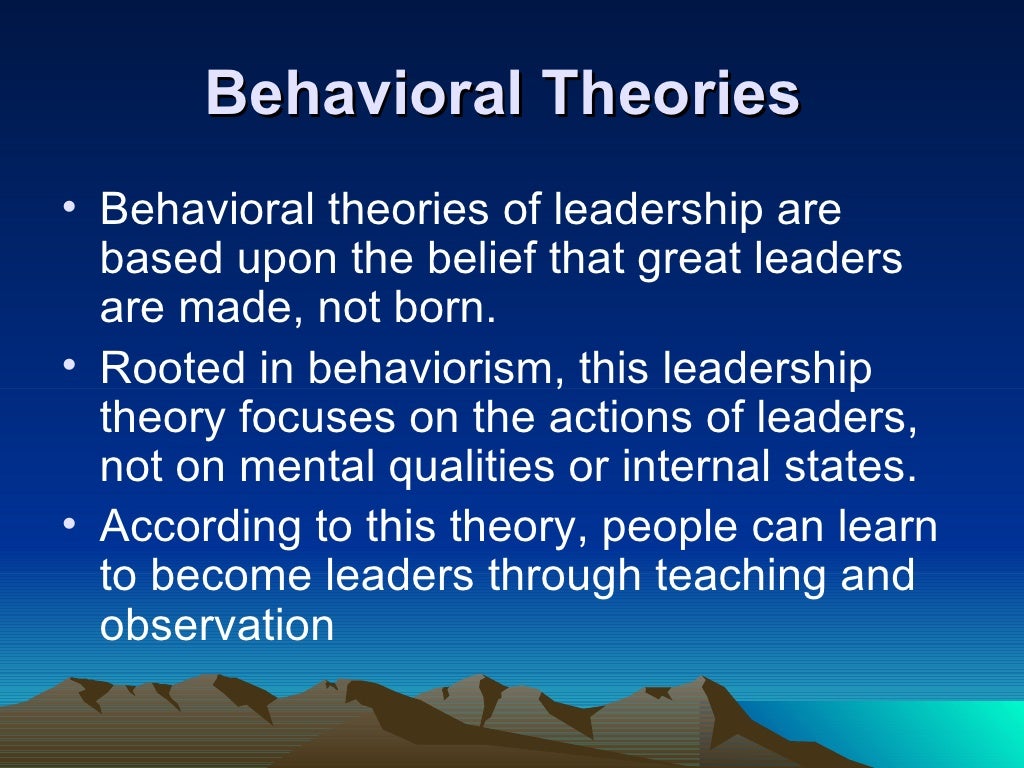 Behavioral Theories

• Behavioral theories of leadership are based upon the belief that great leaders are made, not born.
• Rooted in behaviorism, this leadership theory focuses on the actions of leaders, not on mental qualities or internal states.
• According to this theory, people can learn to become leaders through teaching and observation